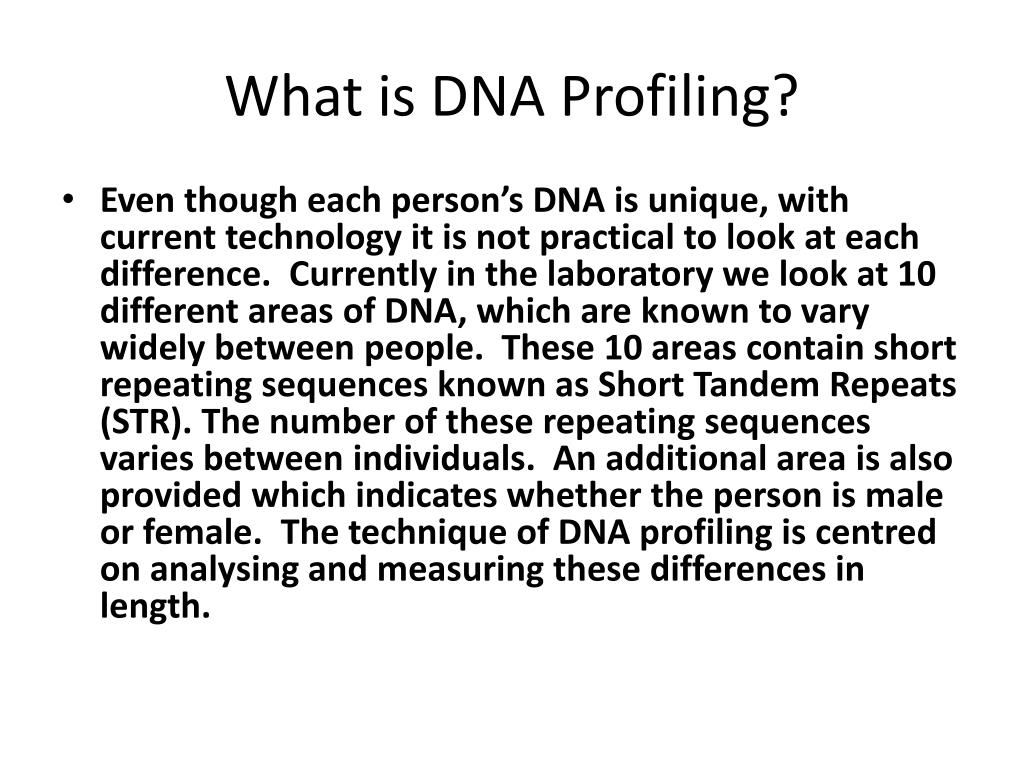 What is DNA Profiling?

• Even though each person's DNA is unique, with current technology it is not practical to look at each difference. Currently in the laboratory we look at 10 different areas of DNA, which are known to vary widely between people. These 10 areas contain short repeating sequences known as Short Tandem Repeats (STR). The number of these repeating sequences varies between individuals. An additional area is also provided which indicates whether the person is male or female. The technique of DNA profiling is centred on analysing and measuring these differences in length.